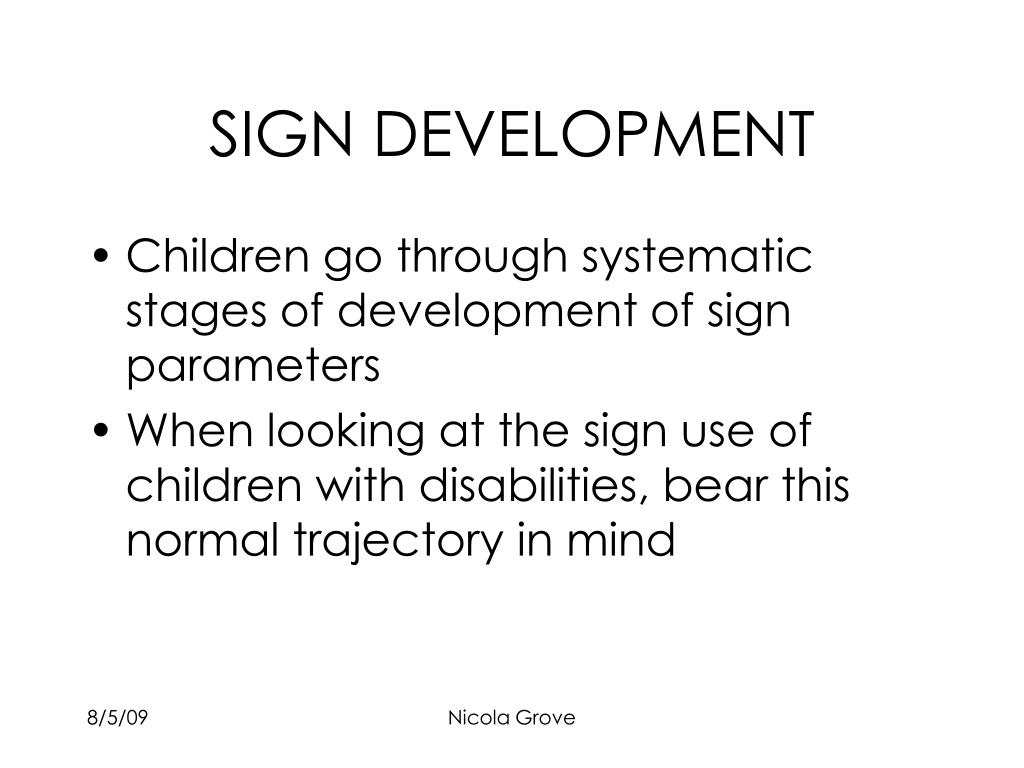 SIGN DEVELOPMENT

• Children go through systematic stages of development of sign parameters

• When looking at the sign use of children with disabilities, bear this normal trajectory in mind

8/5/09

Nicola Grove